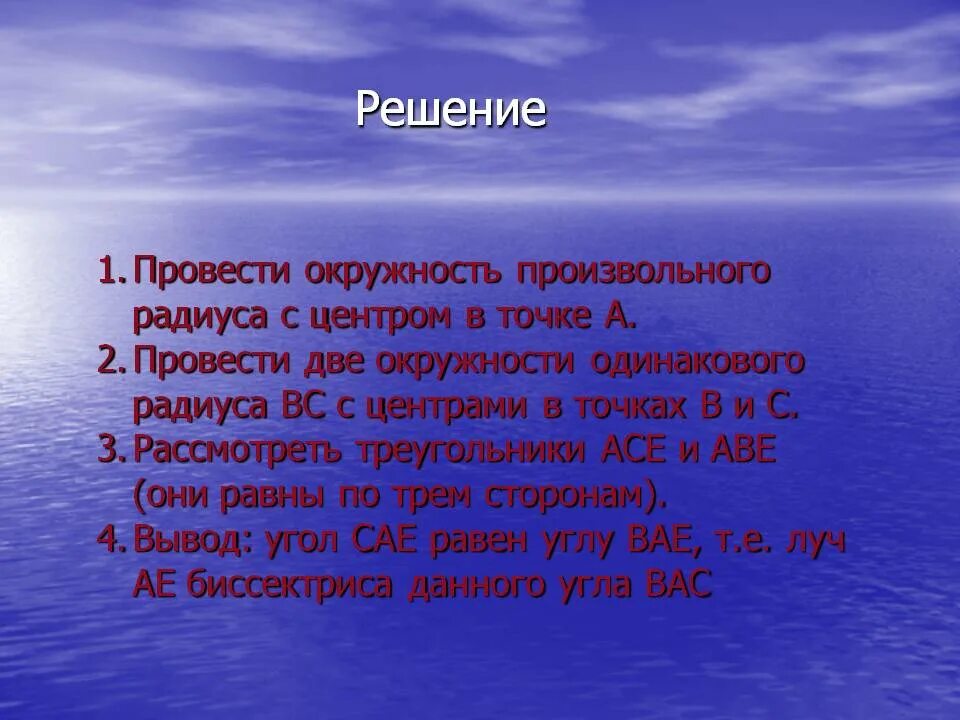 Решение

1. Провести окружность произвольного радиуса с центром в точке А.
2. Провести две окружности одинакового радиуса ВС с центрами в точках В и С.
3. Рассмотреть треугольники АСЕ и АВЕ (они равны по трем сторонам).
4. Вывод: угол САЕ равен углу ВАЕ, т.е. луч АЕ биссектриса данного угла ВАС